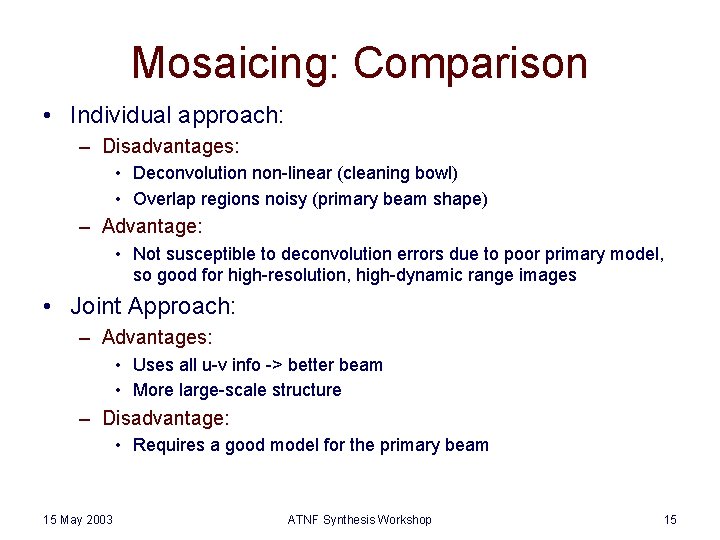 Mosaicing: Comparison

• Individual approach:
– Disadvantages:
• Deconvolution non-linear (cleaning bowl)
• Overlap regions noisy (primary beam shape)
– Advantage:
• Not susceptible to deconvolution errors due to poor primary model, so good for high-resolution, high-dynamic range images
• Joint Approach:
– Advantages:
• Uses all u-v info -> better beam
• More large-scale structure
– Disadvantage:
• Requires a good model for the primary beam

15 May 2003 ATNF Synthesis Workshop 15